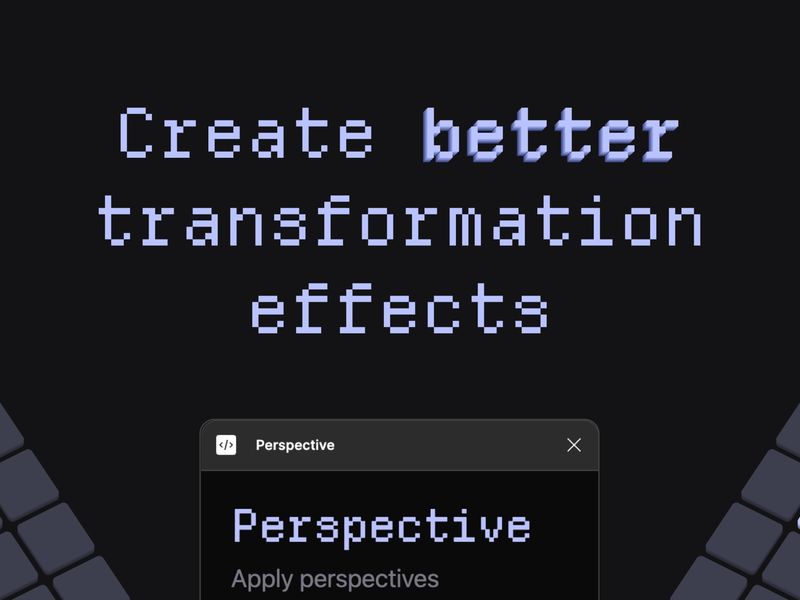 Create better transformation effects

</>
Perspective

Perspective

Apply perspectives